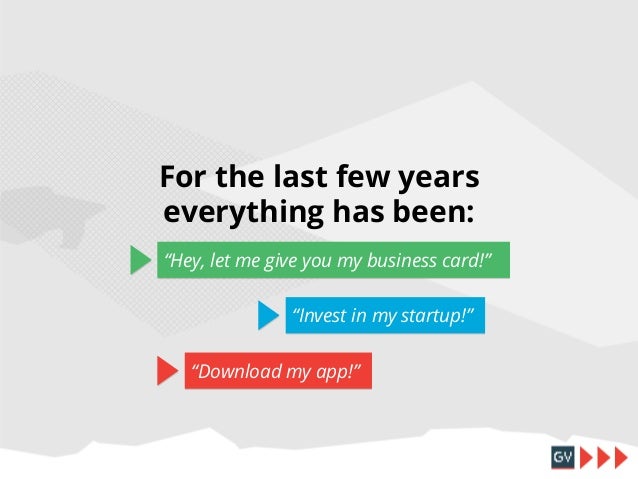 For the last few years everything has been:

“Hey, let me give you my business card!”

“Invest in my startup!”

“Download my app!”

GV